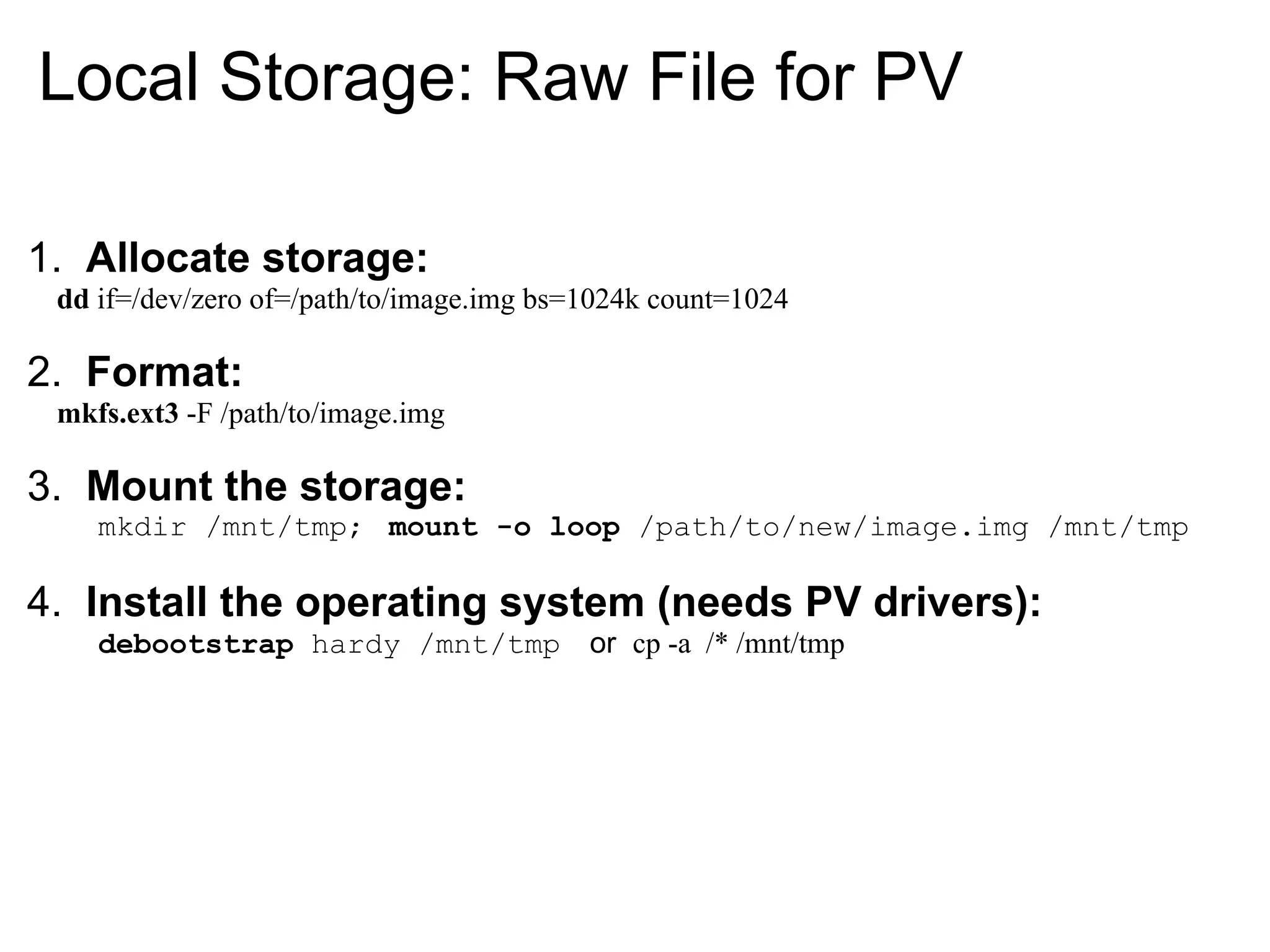 Local Storage: Raw File for PV

1. Allocate storage:
dd if=/dev/zero of=/path/to/image.img bs=1024k count=1024

2. Format:
mkfs.ext3 -F /path/to/image.img

3. Mount the storage:
mkdir /mnt/tmp; mount -o loop /path/to/new/image.img /mnt/tmp

4. Install the operating system (needs PV drivers):
debootstrap hardy /mnt/tmp or cp -a /* /mnt/tmp